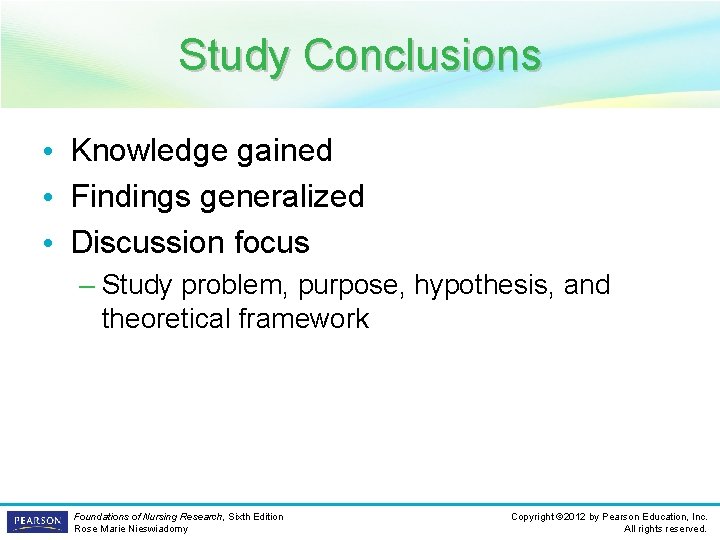 Study Conclusions

• Knowledge gained
• Findings generalized
• Discussion focus
– Study problem, purpose, hypothesis, and theoretical framework

PEARSON

Foundations of Nursing Research, Sixth Edition
Rose Marie Nieswiadomy

Copyright ©2012 by Pearson Education, Inc.
All rights reserved.